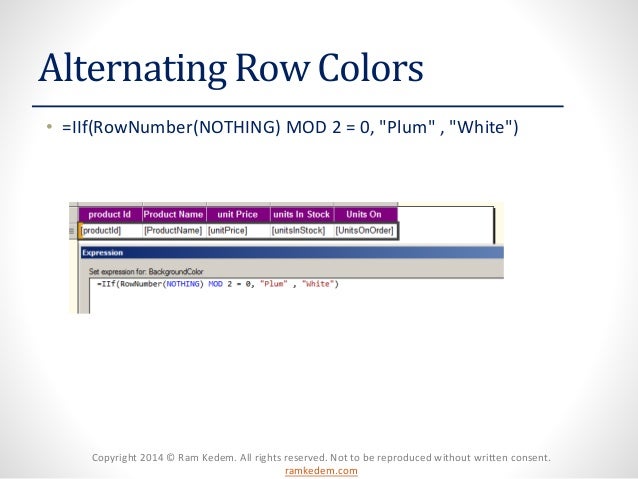 Alternating Row Colors

• =IIf(RowNumber(NOTHING) MOD 2 = 0, "Plum" , "White")

| product Id | Product Name | unit Price | units In Stock | Units On |
|---|---|---|---|---|
| [productId] | [ProductName] | [unitPrice] | [unitsInStock] | [UnitsOnOrder] |

Expression

Set expression for: BackgroundColor

=IIf(RowNumber(NOTHING) MOD 2 = 0, "Plum" , "White")

Copyright 2014 © Ram Kedem. All rights reserved. Not to be reproduced without written consent.
ramkedem.com